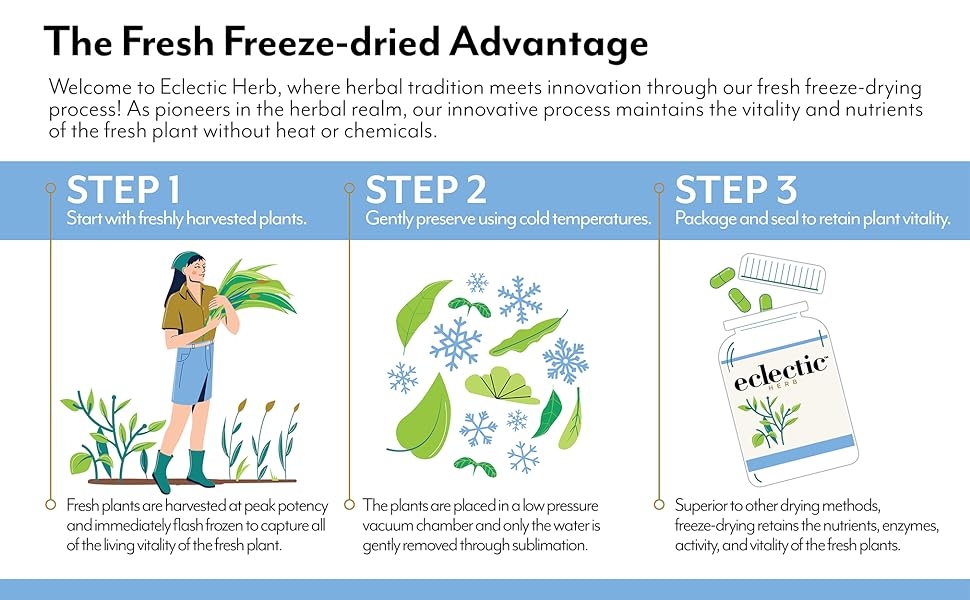 The Fresh Freeze-dried Advantage

Welcome to Eclectic Herb, where herbal tradition meets innovation through our fresh freeze-drying process! As pioneers in the herbal realm, our innovative process maintains the vitality and nutrients of the fresh plant without heat or chemicals.

STEP 1
Start with freshly harvested plants.

Fresh plants are harvested at peak potency and immediately flash frozen to capture all of the living vitality of the fresh plant.

STEP 2
Gently preserve using cold temperatures.

The plants are placed in a low pressure vacuum chamber and only the water is gently removed through sublimation.

STEP 3
Package and seal to retain plant vitality.

eclectic
HERB

Superior to other drying methods, freeze-drying retains the nutrients, enzymes, activity, and vitality of the fresh plants.